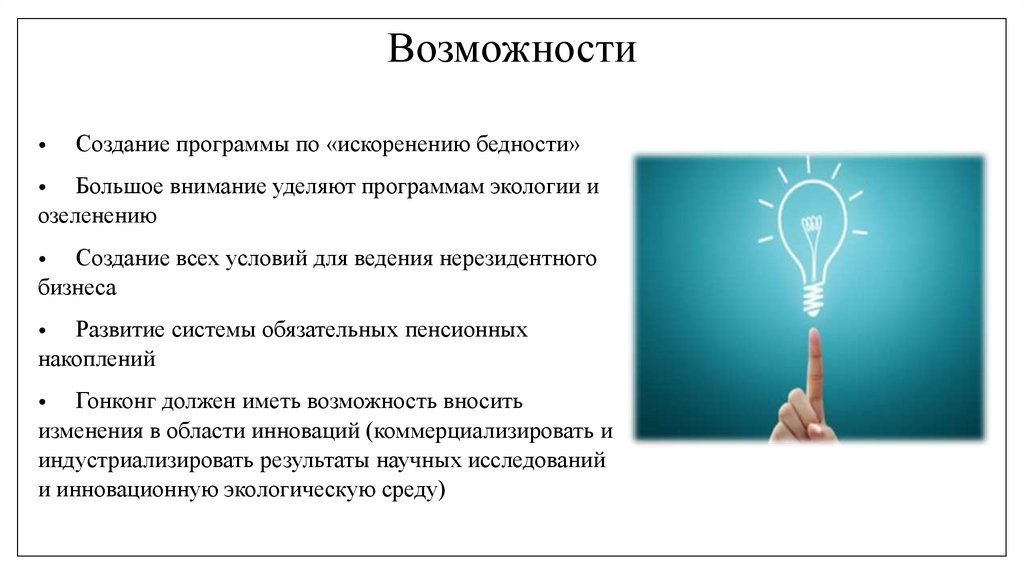 Возможности

• Создание программы по «искоренению бедности»

• Большое внимание уделяют программам экологии и озеленению

• Создание всех условий для ведения нерезидентного бизнеса

• Развитие системы обязательных пенсионных накоплений

• Гонконг должен иметь возможность вносить изменения в области инноваций (коммерциализировать и индустриализировать результаты научных исследований и инновационную экологическую среду)